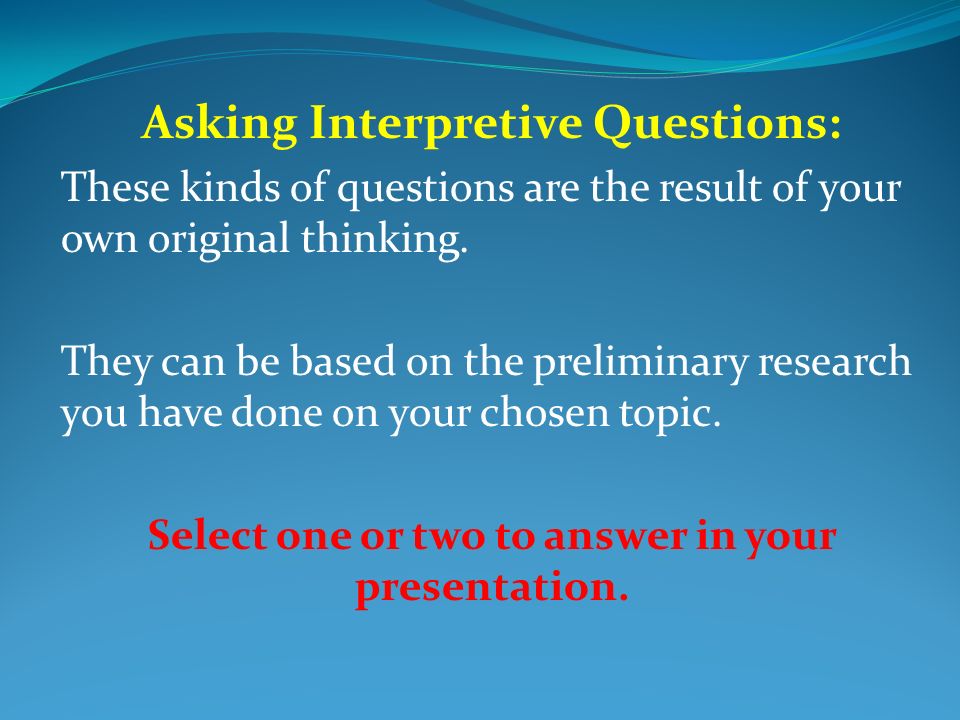 Asking Interpretive Questions:

These kinds of questions are the result of your own original thinking.

They can be based on the preliminary research you have done on your chosen topic.

Select one or two to answer in your presentation.